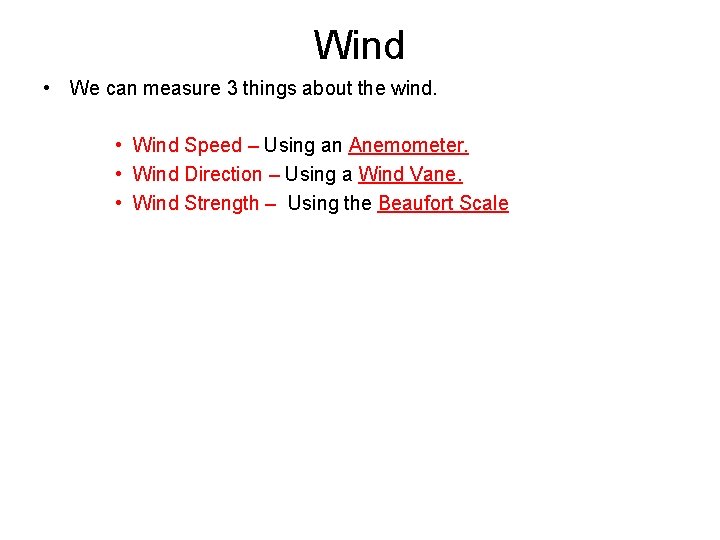 Wind

• We can measure 3 things about the wind.

• Wind Speed – Using an Anemometer.
• Wind Direction – Using a Wind Vane.
• Wind Strength – Using the Beaufort Scale